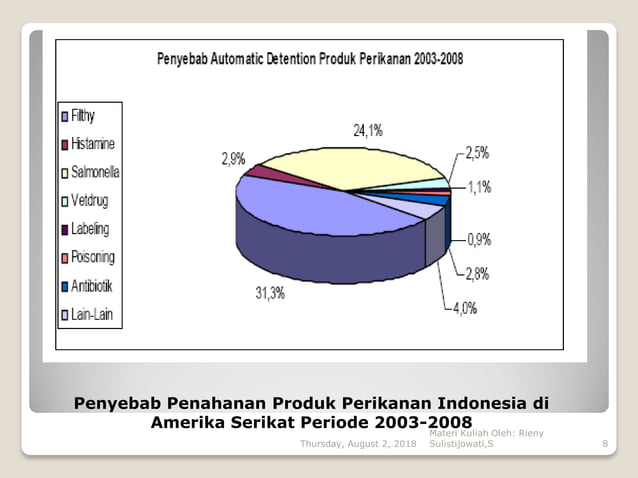 Penyebab Automatic Detention Produk Perikanan 2003-2008

Filthy
Histamine
Salmonella
Vetdrug
Labeling
Poisoning
Antibiotik
Lain-Lain

24,1%
2,9%
2,5%
1,1%
0,9%
2,8%
4,0%
31,3%

Penyebab Penahanan Produk Perikanan Indonesia di Amerika Serikat Periode 2003-2008

Thursday, August 2, 2018
Materi Kuliah Oleh: Rieny Sulistijowati,S
8